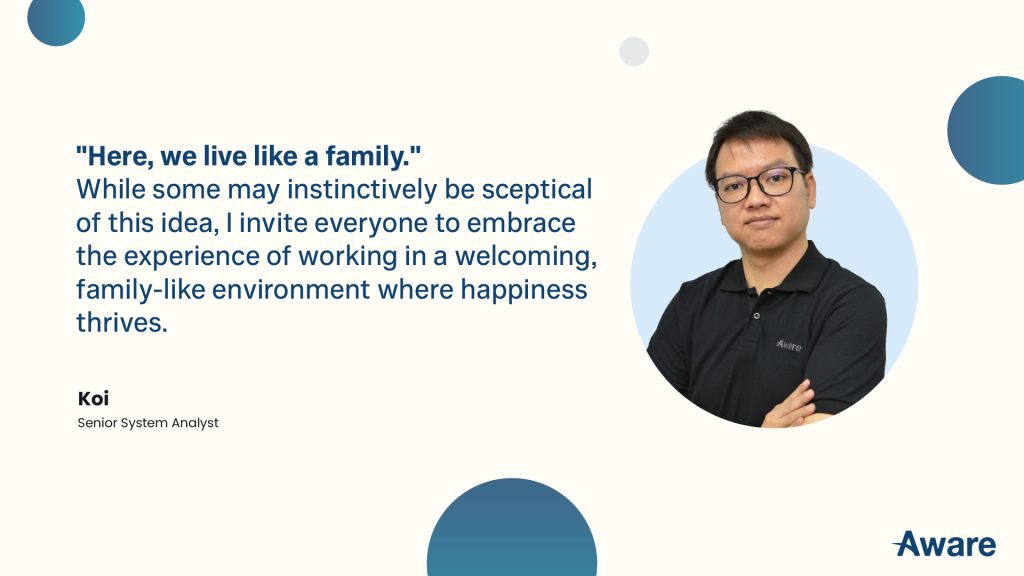 "Here, we live like a family."
While some may instinctively be sceptical of this idea, I invite everyone to embrace the experience of working in a welcoming, family-like environment where happiness thrives.

Koi
Senior System Analyst

Aware

Aware